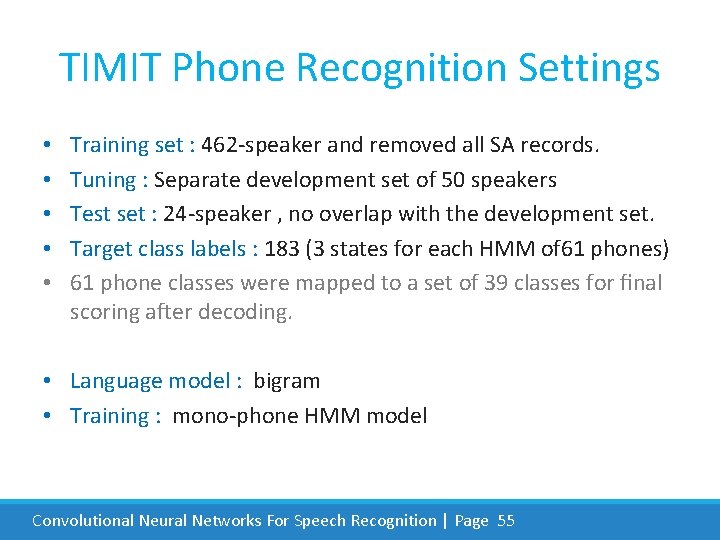 TIMIT Phone Recognition Settings

• Training set : 462-speaker and removed all SA records.
• Tuning : Separate development set of 50 speakers
• Test set : 24-speaker , no overlap with the development set.
• Target class labels : 183 (3 states for each HMM of61 phones)
• 61 phone classes were mapped to a set of 39 classes for final scoring after decoding.

• Language model : bigram
• Training : mono-phone HMM model

Convolutional Neural Networks For Speech Recognition | Page 55